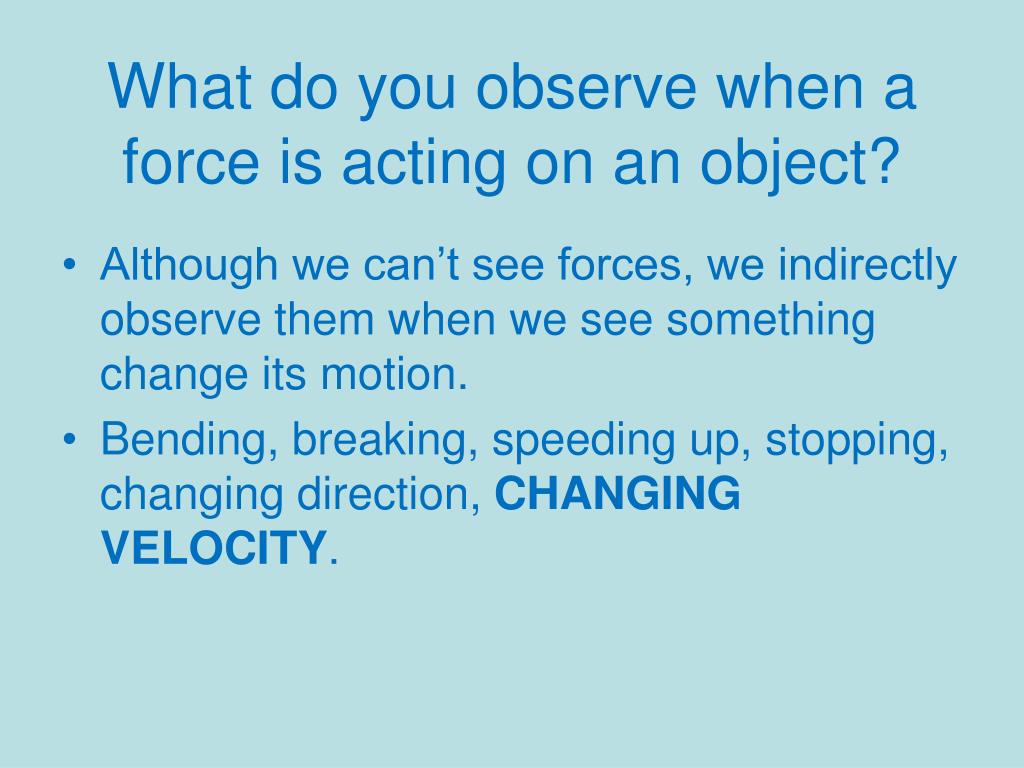 What do you observe when a force is acting on an object?

• Although we can’t see forces, we indirectly observe them when we see something change its motion.
• Bending, breaking, speeding up, stopping, changing direction, CHANGING VELOCITY.